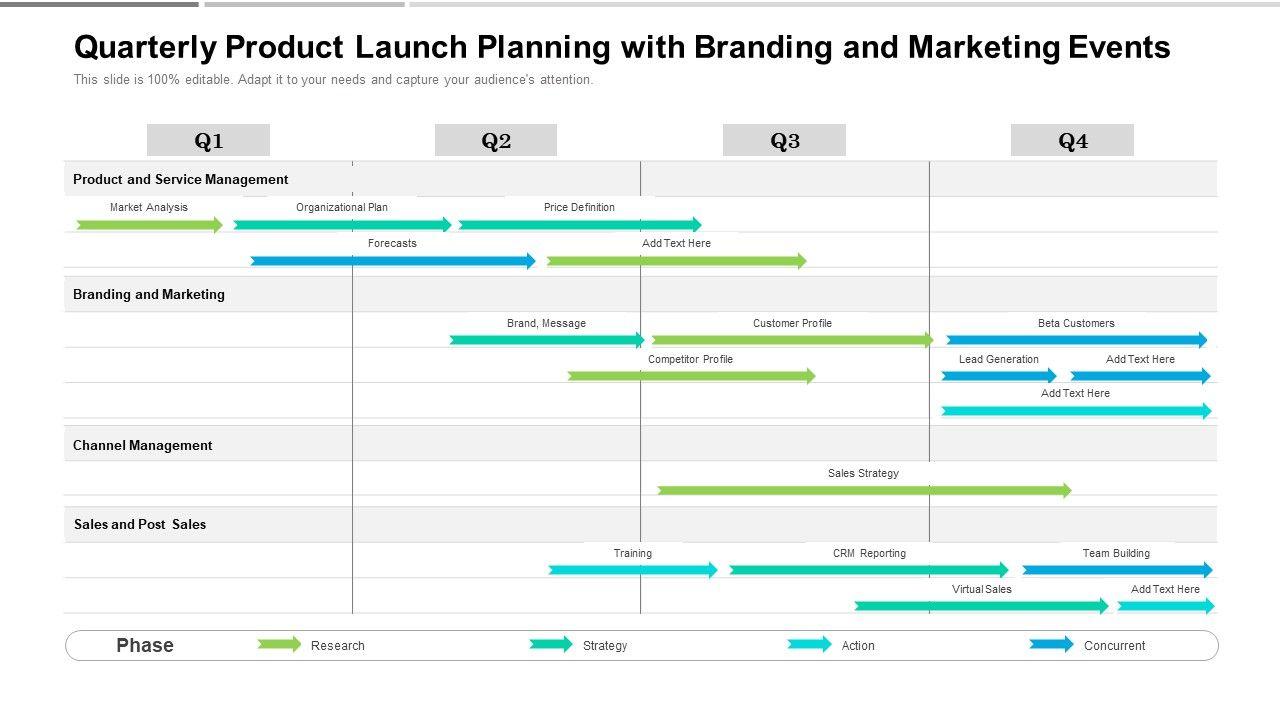 Quarterly Product Launch Planning with Branding and Marketing Events

This slide is 100% editable. Adapt it to your needs and capture your audience's attention.

Q1 Q2 Q3 Q4

Product and Service Management

Market Analysis
Organizational Plan
Price Definition
Forecasts
Add Text Here

Branding and Marketing

Brand, Message
Customer Profile
Beta Customers
Competitor Profile
Lead Generation
Add Text Here
Add Text Here

Channel Management

Sales Strategy

Sales and Post Sales

Training
CRM Reporting
Team Building
Virtual Sales
Add Text Here

Phase Research Strategy Action Concurrent